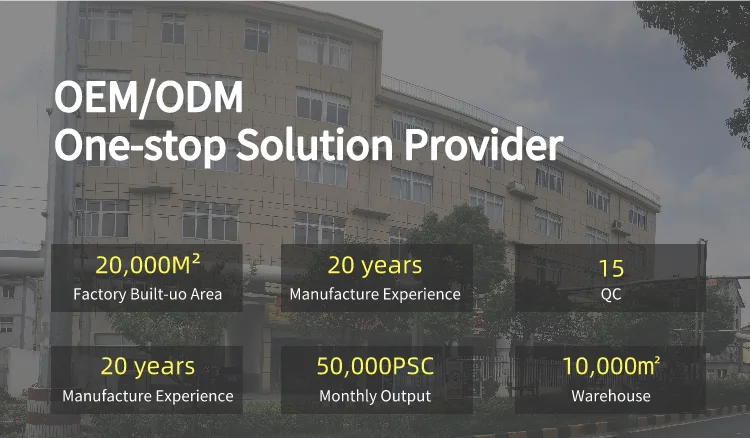 OEM/ODM
One-stop Solution Provider

20,000M²
Factory Built-uo Area

20 years
Manufacture Experience

15
QC

20 years
Manufacture Experience

50,000PSC
Monthly Output

10,000m²
Warehouse